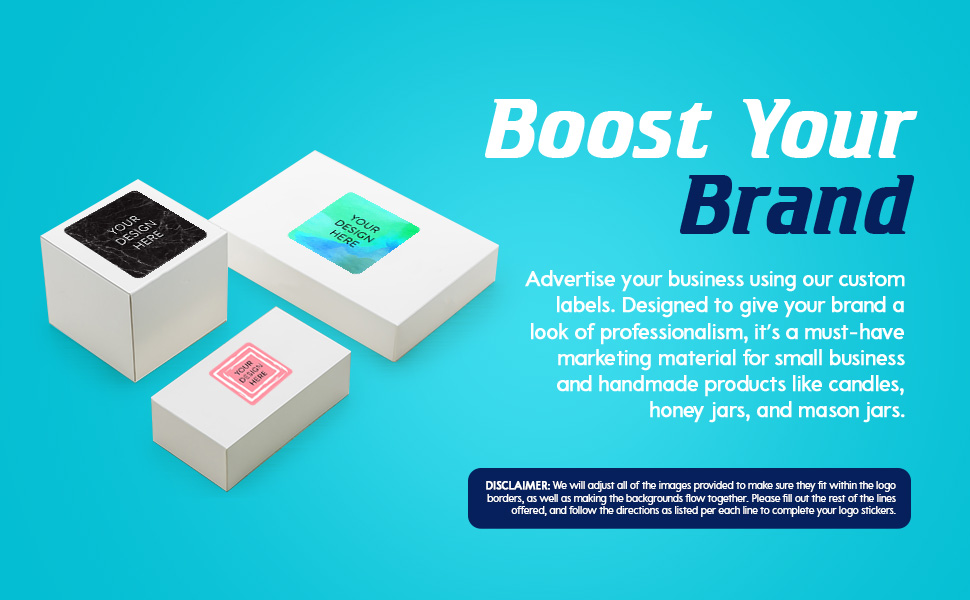 YOUR DESIGN HERE

YOUR DESIGN HERE

YOUR DESIGN HERE

Boost Your Brand

Advertise your business using our custom labels. Designed to give your brand a look of professionalism, it's a must-have marketing material for small business and handmade products like candles, honey jars, and mason jars.

DISCLAIMER: We will adjust all of the images provided to make sure they fit within the logo borders, as well as making the backgrounds flow together. Please fill out the rest of the lines offered, and follow the directions as listed per each line to complete your logo stickers.